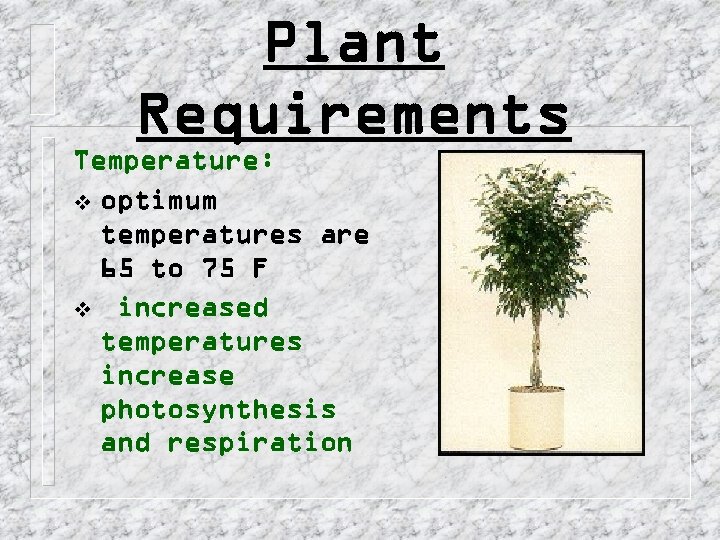 Plant Requirements

Temperature:

❖ optimum temperatures are 65 to 75 F

❖ increased temperatures increase photosynthesis and respiration